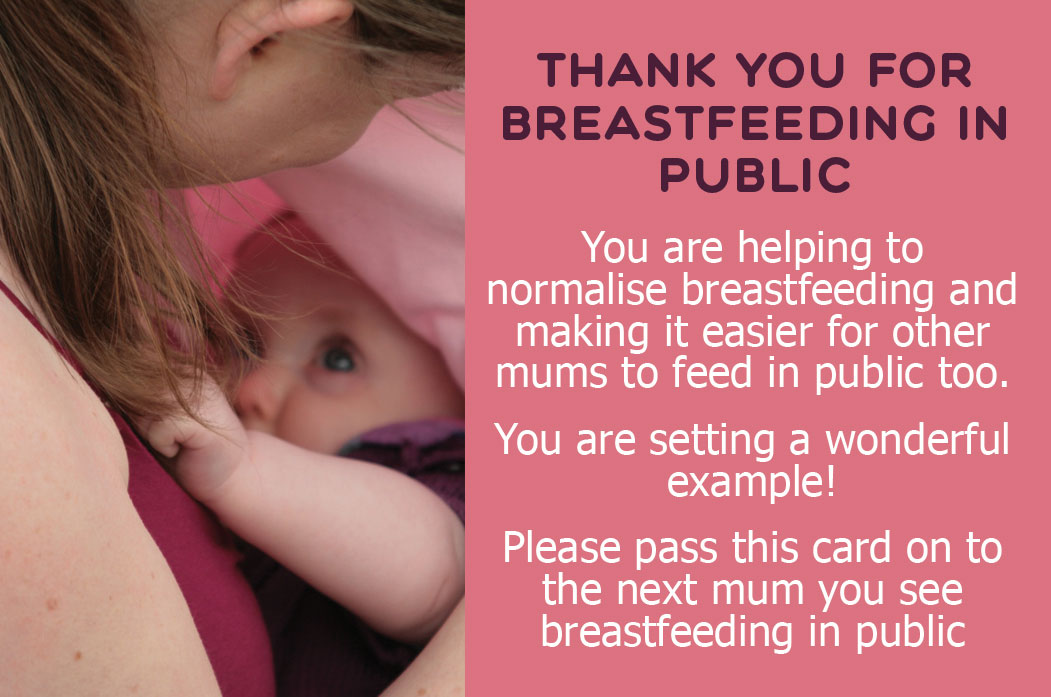 THANK YOU FOR BREASTFEEDING IN PUBLIC

You are helping to normalise breastfeeding and making it easier for other mums to feed in public too.

You are setting a wonderful example!

Please pass this card on to the next mum you see breastfeeding in public